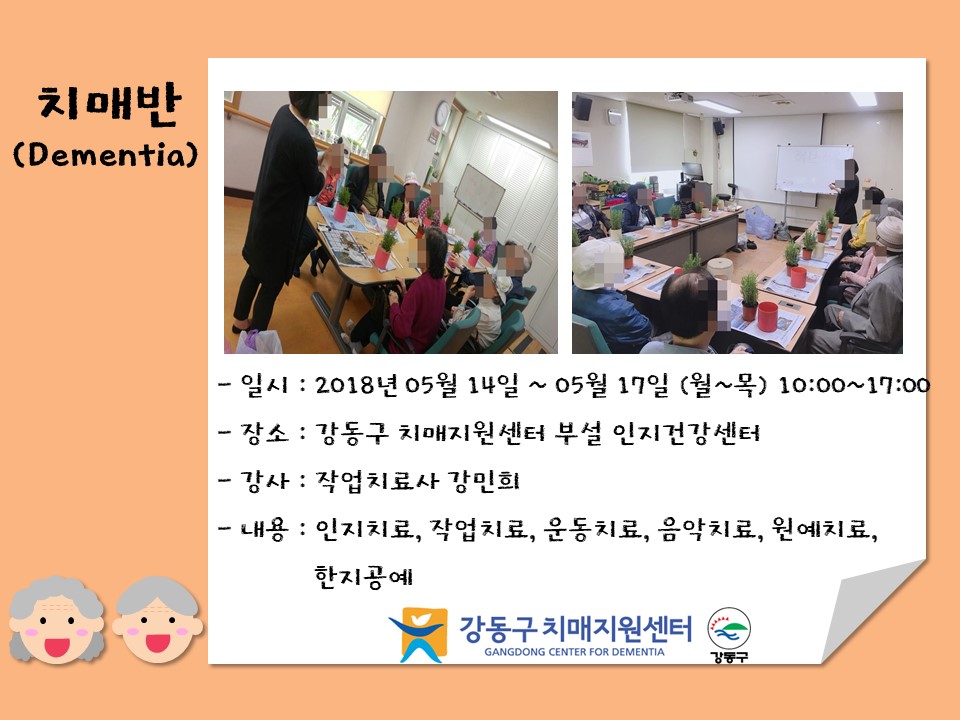 치매반
(Dementia)

- 일시 : 2018년 05월 14일 ~ 05월 17일 (월~목) 10:00~17:00

- 장소 : 강동구 치매지원센터 부설 인지건강센터

- 강사 : 작업치료사 강민희

- 내용 : 인지치료, 작업치료, 운동치료, 음악치료, 원예치료, 한지공예

강동구 치매지원센터
GANGDONG CENTER FOR DEMENTIA

강동구